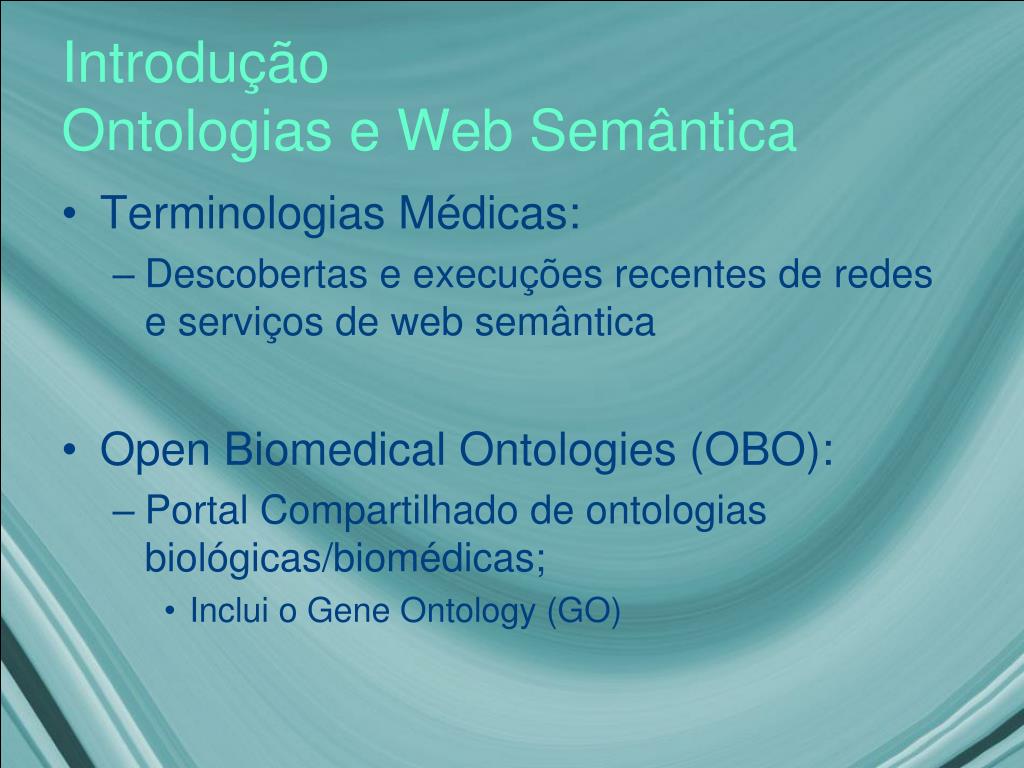 Introdução
Ontologias e Web Semântica

• Terminologias Médicas:
– Descobertas e execuções recentes de redes e serviços de web semântica

• Open Biomedical Ontologies (OBO):
– Portal Compartilhado de ontologias biológicas/biomédicas;
• Inclui o Gene Ontology (GO)